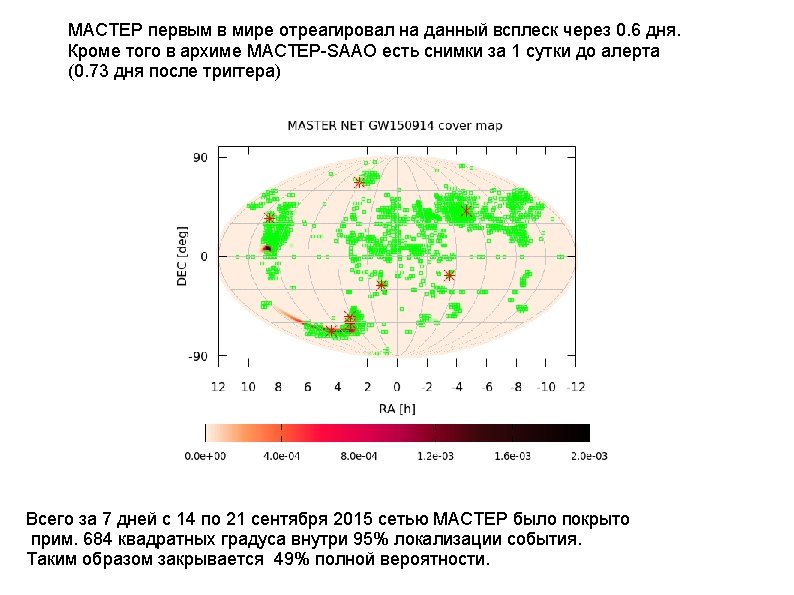 МАСТЕР первым в мире отреагировал на данный всплеск через 0.6 дня. Кроме того в архиме МАСТЕР-SAAO есть снимки за 1 сутки до алерта (0.73 дня после триггера)

MASTER NET GW150914 cover map

90
0
-90
DEC [deg]
12 10 8 6 4 2 0 -2 -4 -6 -8 -10 -12
RA [h]

0.0e+00 4.0e-04 8.0e-04 1.2e-03 1.6e-03 2.0e-03

Всего за 7 дней с 14 по 21 сентября 2015 сетью МАСТЕР было покрыто прим. 684 квадратных градуса внутри 95% локализации события. Таким образом закрывается 49% полной вероятности.